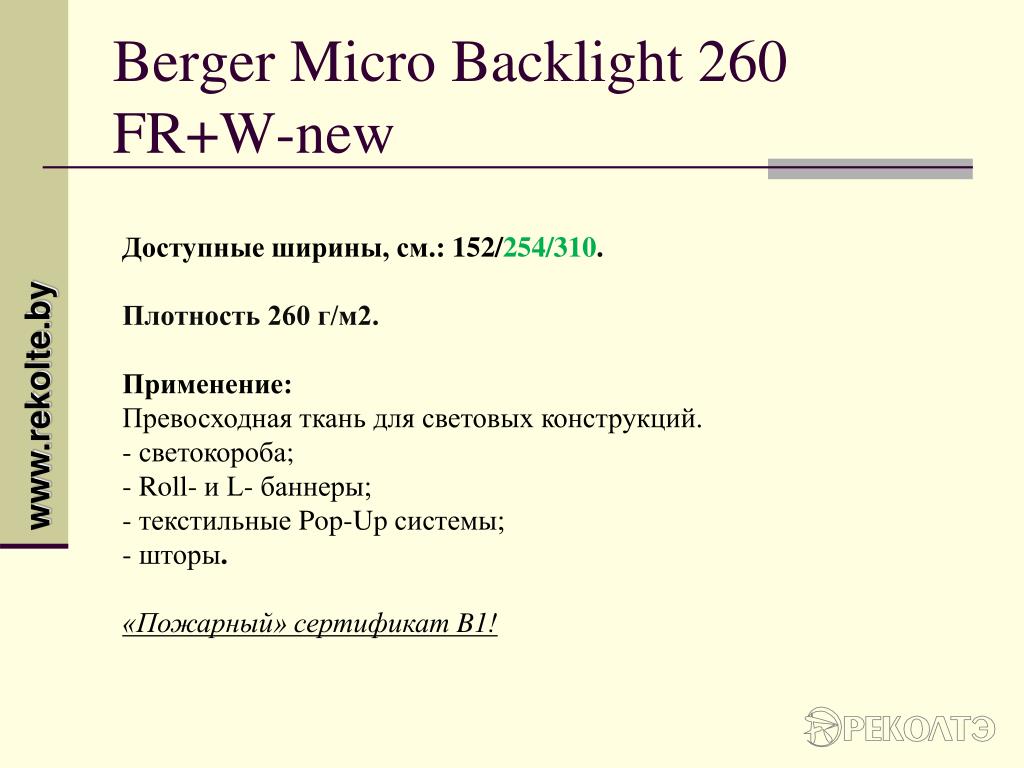 Berger Micro Backlight 260 FR+W-new

www.rekolte.by

Доступные ширины, см.: 152/254/310.

Плотность 260 г/м2.

Применение:
Превосходная ткань для световых конструкций.
- светокороба;
- Roll- и L- баннеры;
- текстильные Pop-Up системы;
- шторы.

«Пожарный» сертификат В1!

РЕКОЛТЭ